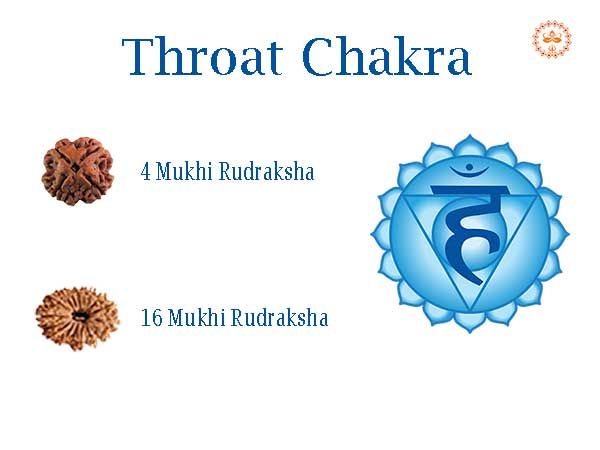 Throat Chakra

4 Mukhi Rudraksha

16 Mukhi Rudraksha

हं